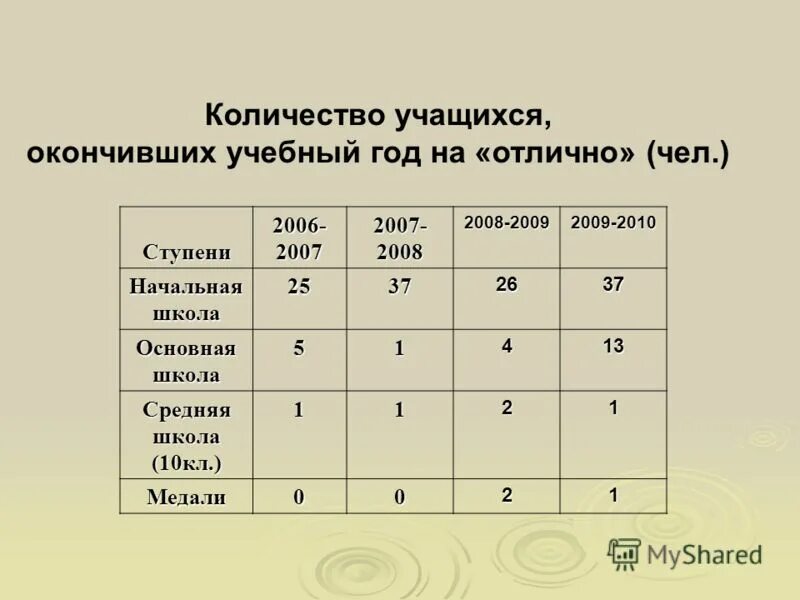 Количество учащихся, окончивших учебный год на «отлично» (чел.)

| Ступени | 2006-2007 | 2007-2008 | 2008-2009 | 2009-2010 |
|---|---|---|---|---|
| Начальная школа | 25 | 37 | 26 | 37 |
| Основная школа | 5 | 1 | 4 | 13 |
| Средняя школа (10кл.) | 1 | 1 | 2 | 1 |
| Медали | 0 | 0 | 2 | 1 |

MyShared